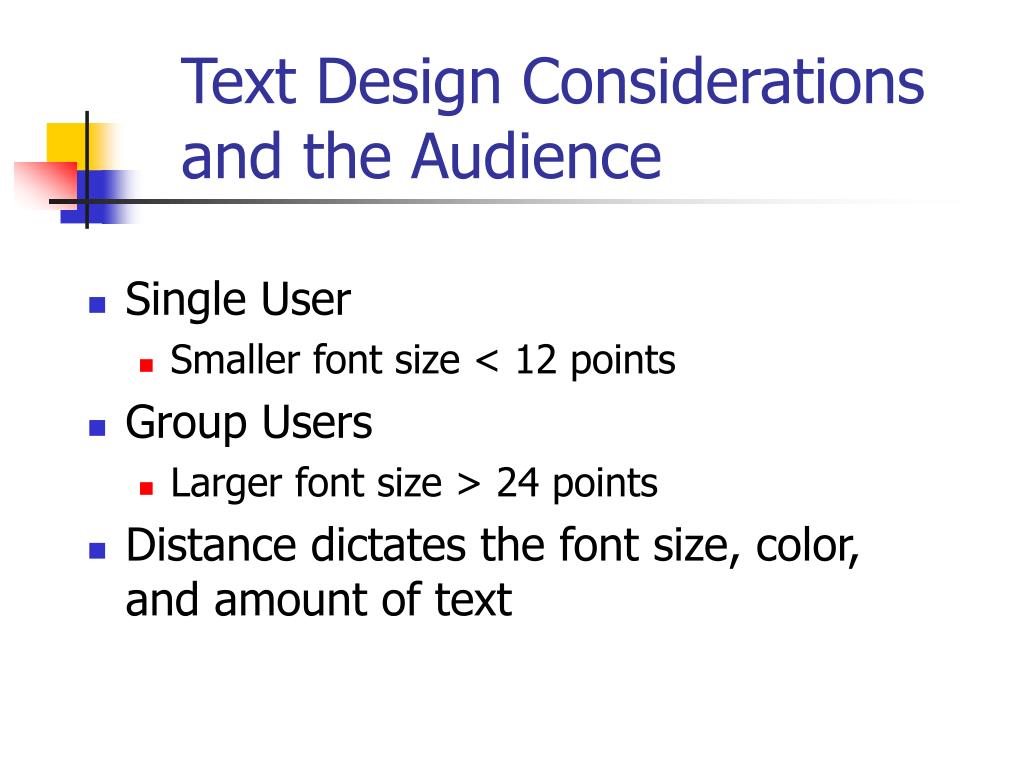 Text Design Considerations and the Audience

- Single User
  - Smaller font size < 12 points
- Group Users
  - Larger font size > 24 points
- Distance dictates the font size, color, and amount of text